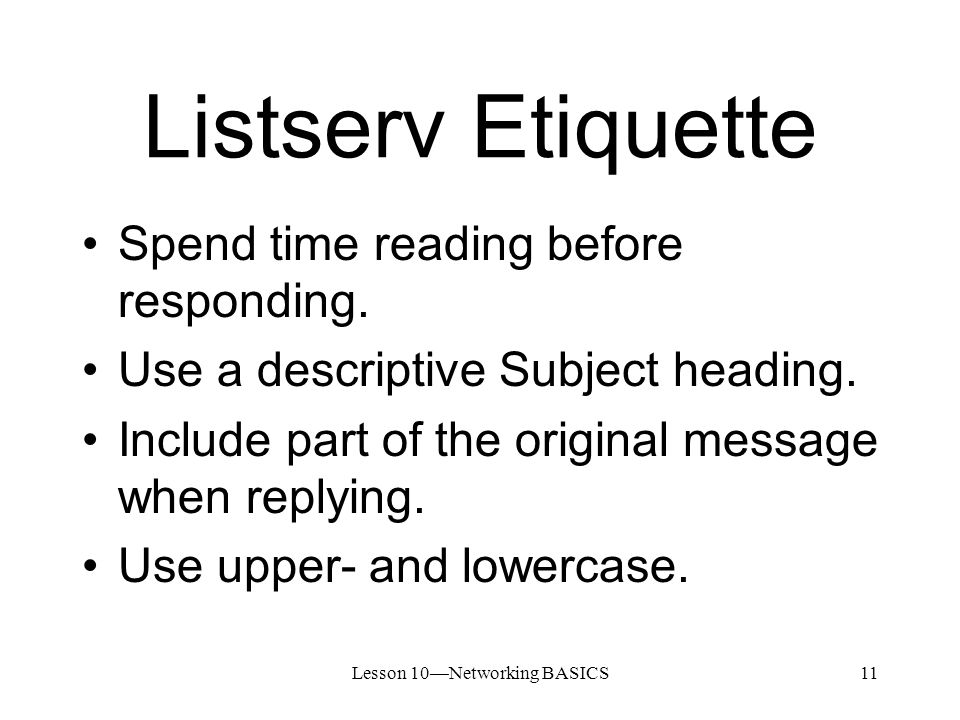 Listserv Etiquette

• Spend time reading before responding.
• Use a descriptive Subject heading.
• Include part of the original message when replying.
• Use upper- and lowercase.

Lesson 10—Networking BASICS

11